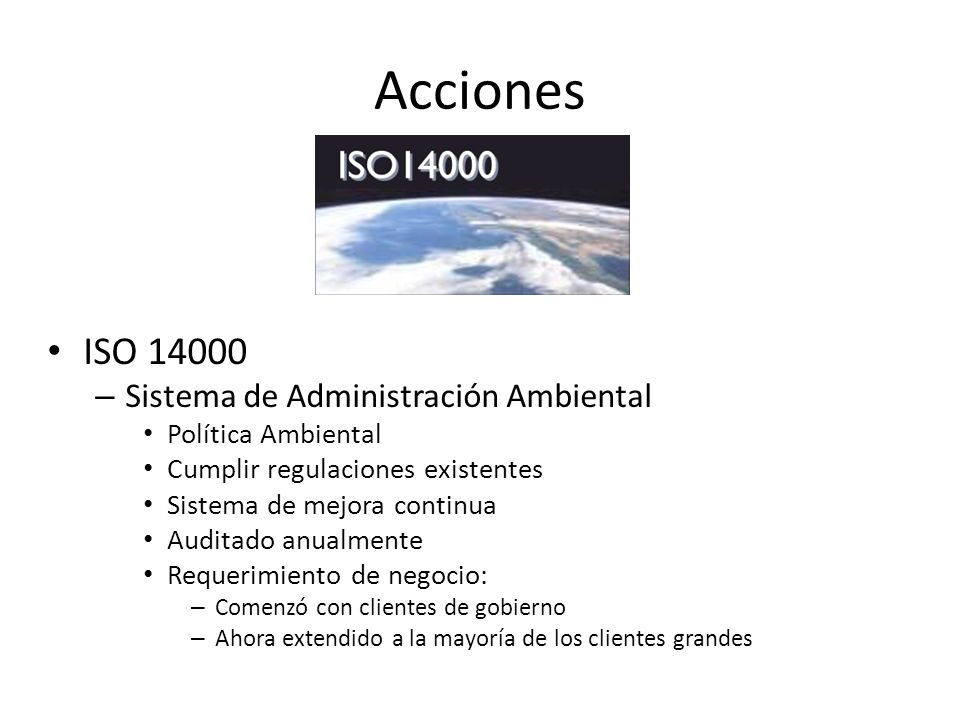 Acciones

ISO14000

• ISO 14000
– Sistema de Administración Ambiental
• Política Ambiental
• Cumplir regulaciones existentes
• Sistema de mejora continua
• Auditado anualmente
• Requerimiento de negocio:
– Comenzó con clientes de gobierno
– Ahora extendido a la mayoría de los clientes grandes